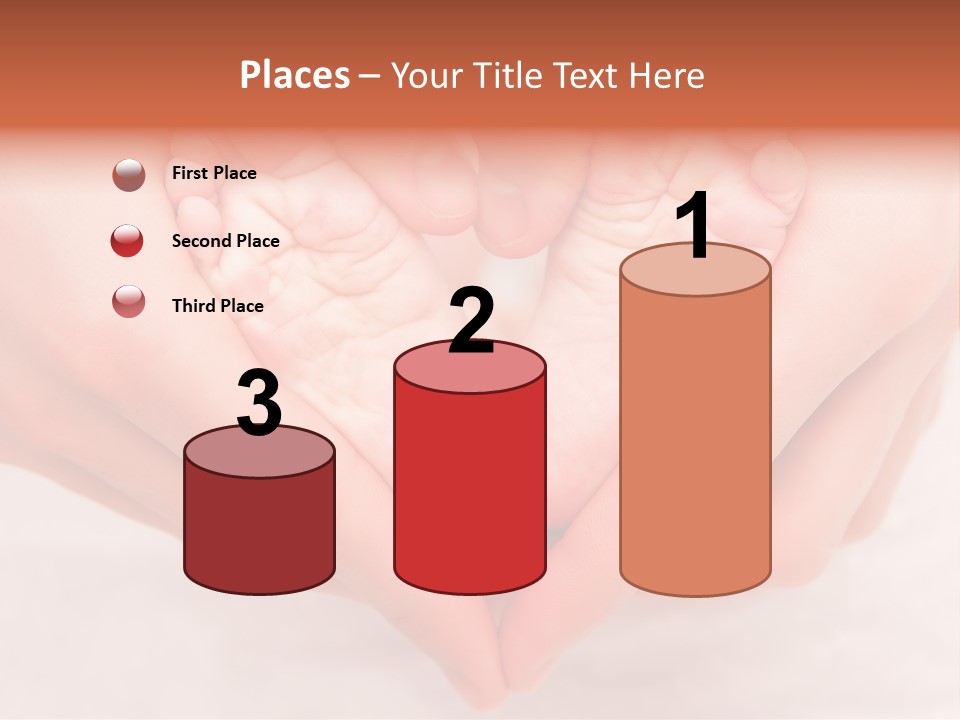 Places – Your Title Text Here

First Place

Second Place

Third Place

3

2

1